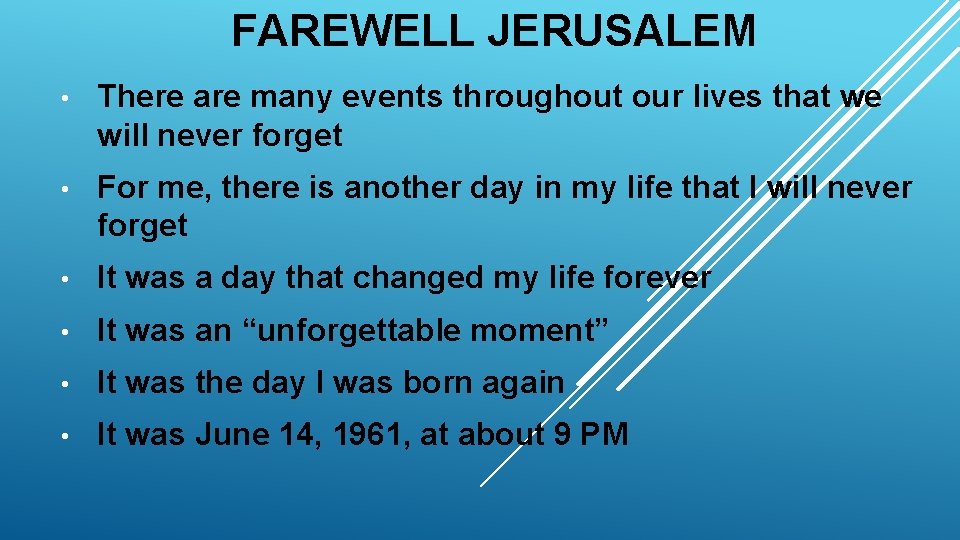 FAREWELL JERUSALEM

• There are many events throughout our lives that we will never forget

• For me, there is another day in my life that I will never forget

• It was a day that changed my life forever

• It was an “unforgettable moment”

• It was the day I was born again

• It was June 14, 1961, at about 9 PM